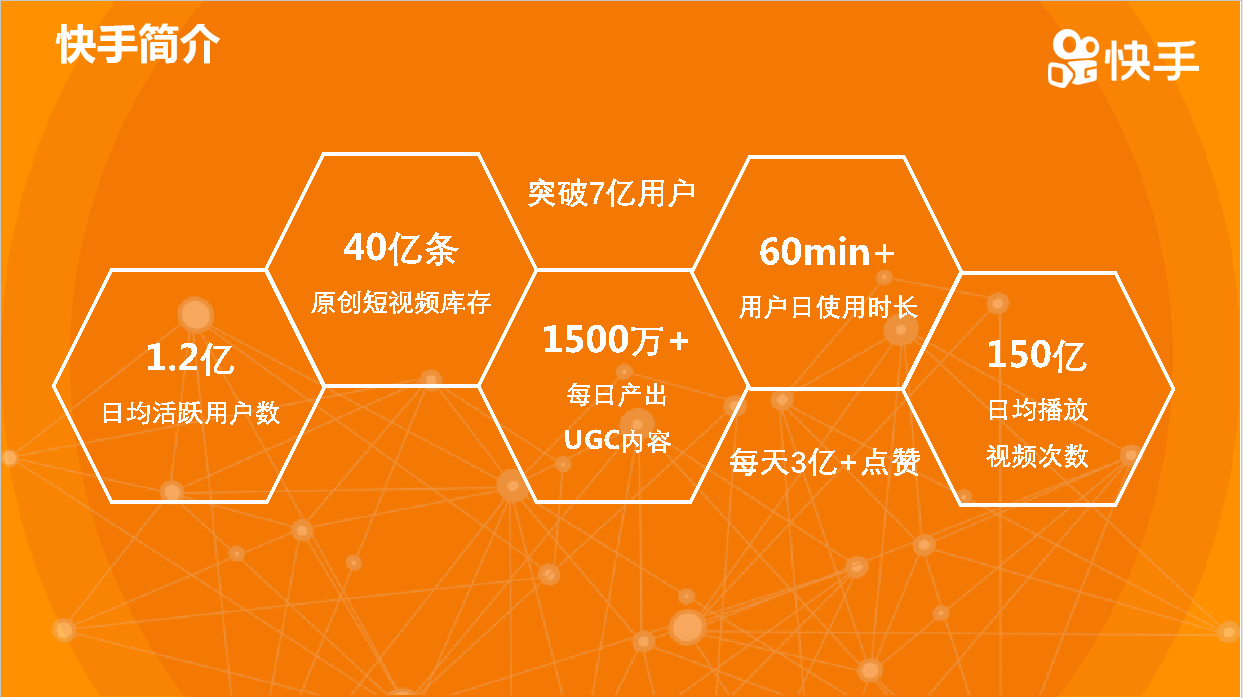 快手简介

快手

1.2亿
日均活跃用户数

40亿条
原创短视频库存

突破7亿用户

1500万+
每日产出
UGC内容

60min+
用户日使用时长

每天3亿+点赞

150亿
日均播放
视频次数